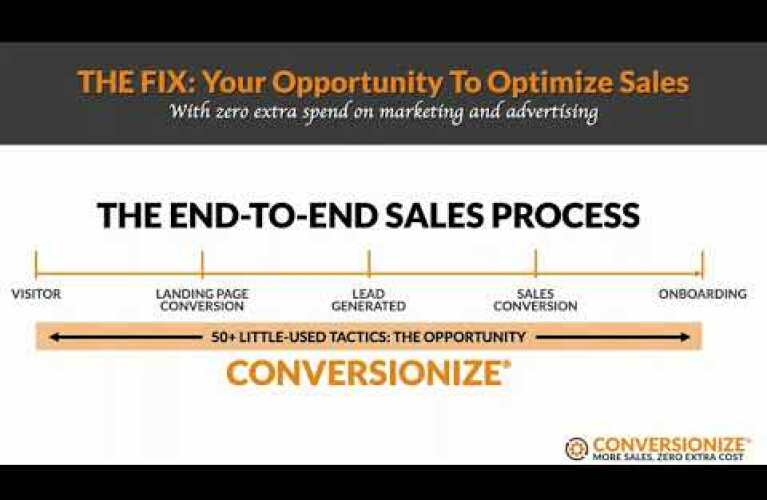 THE FIX: Your Opportunity To Optimize Sales
With zero extra spend on marketing and advertising

THE END-TO-END SALES PROCESS

VISITOR

LANDING PAGE CONVERSION

LEAD GENERATED

SALES CONVERSION

ONBOARDING

50+ LITTLE-USED TACTICS: THE OPPORTUNITY

CONVERSIONIZE®

CONVERSIONIZE®
MORE SALES, ZERO EXTRA COST